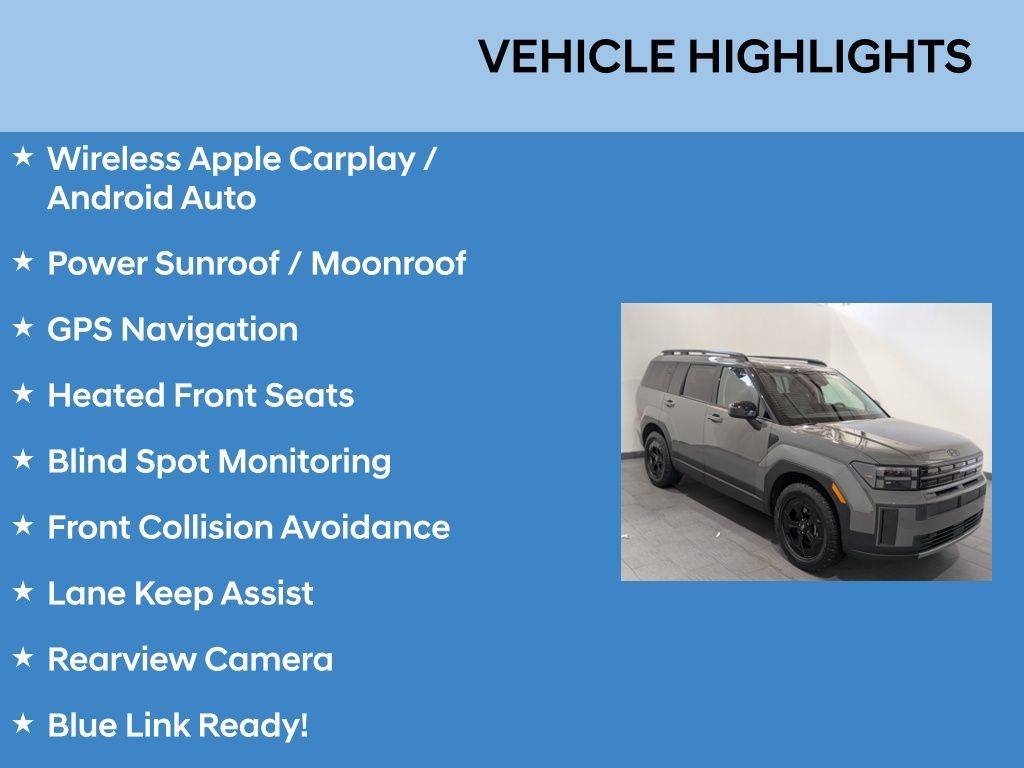 VEHICLE HIGHLIGHTS

★ Wireless Apple Carplay / Android Auto

★ Power Sunroof / Moonroof

★ GPS Navigation

★ Heated Front Seats

★ Blind Spot Monitoring

★ Front Collision Avoidance

★ Lane Keep Assist

★ Rearview Camera

★ Blue Link Ready!